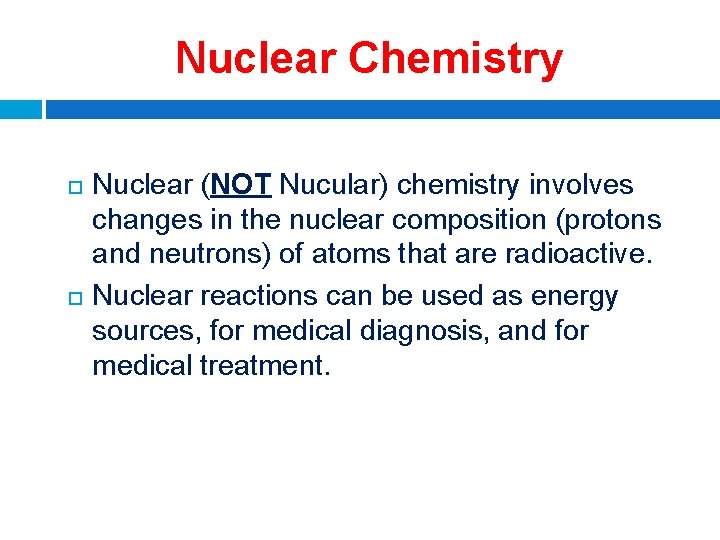 Nuclear Chemistry

Nuclear (NOT Nucular) chemistry involves changes in the nuclear composition (protons and neutrons) of atoms that are radioactive.

Nuclear reactions can be used as energy sources, for medical diagnosis, and for medical treatment.